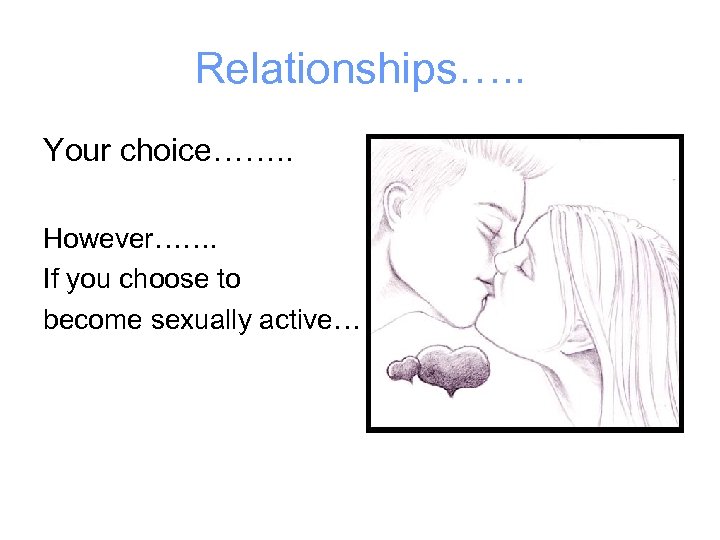 Relationships…..

Your choice……..

However…….
If you choose to
become sexually active…